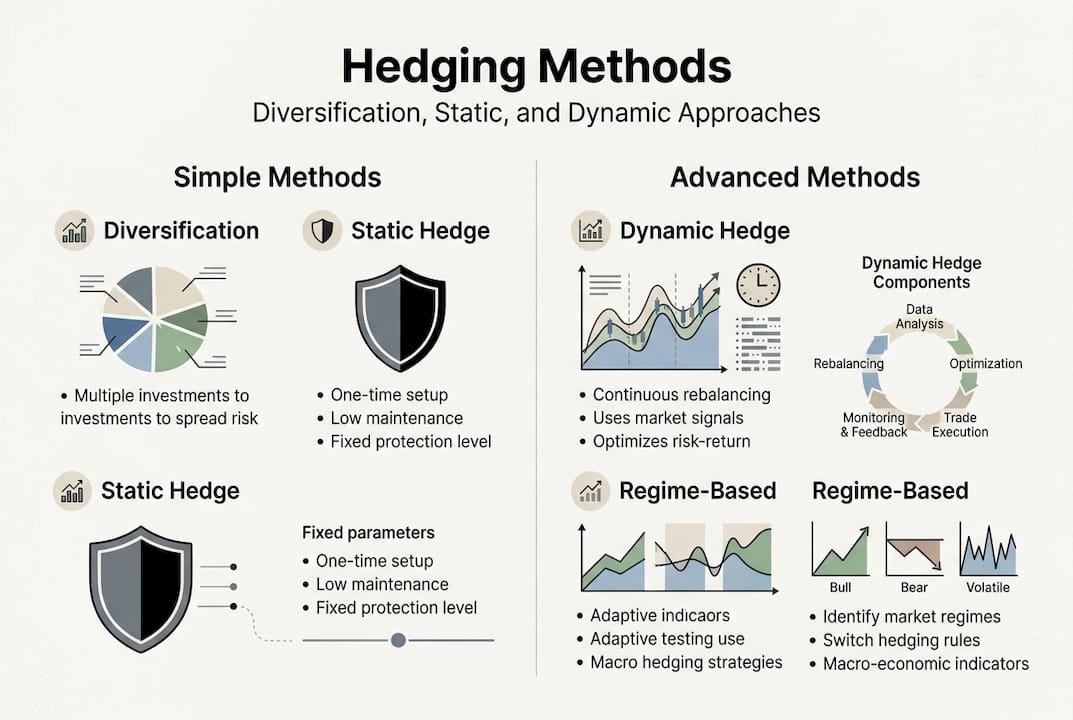 Hedging Methods

Diversification, Static, and Dynamic Approaches

Simple Methods

Diversification

• Multiple investments to investments to spread risk

Static Hedge

• One-time setup
• Low maintenance
• Fixed protection level

Static Hedge

Fixed parameters
• One-time setup
• Low maintenance
• Fixed protection level

Advanced Methods

Dynamic Hedge

• Continuous rebalancing
• Uses market signals
• Optimizes risk-return

Dynamic Hedge Components

Data Analysis
Optimization
Trade Execution
Monitoring & Feedback
Rebalancing

Regime-Based

• Adaptive indicaors
• Adaptive testing use
• Macro hedging strategies

Regime-Based

Bull
Bear
Volatile

• Identify market regimes
• Switch hedging rules
• Macro-economic indicators